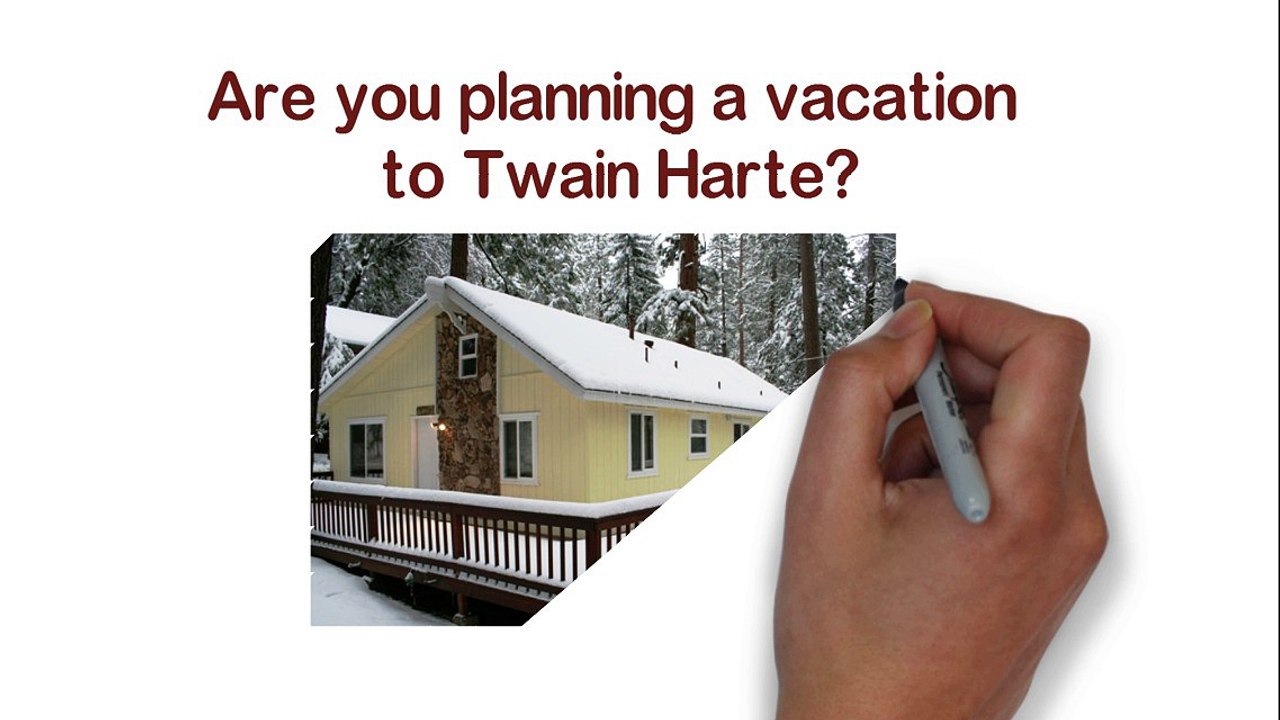 Are you planning a vacation to Twain Harte?